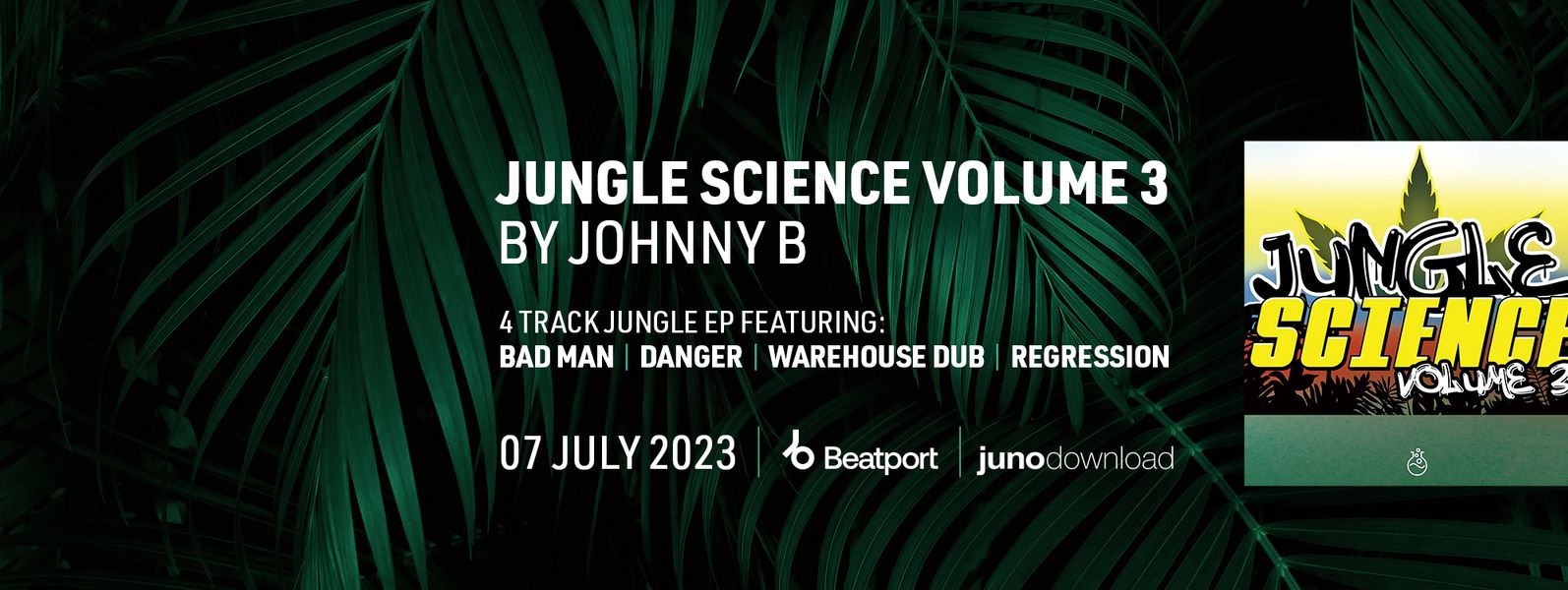 JUNGLE SCIENCE VOLUME 3
BY JOHNNY B

4 TRACK JUNGLE EP FEATURING:
BAD MAN | DANGER | WAREHOUSE DUB | REGRESSION

07 JULY 2023 | Beatport | junodownload

JUNGLE
SCIENCE
VOLUME 3